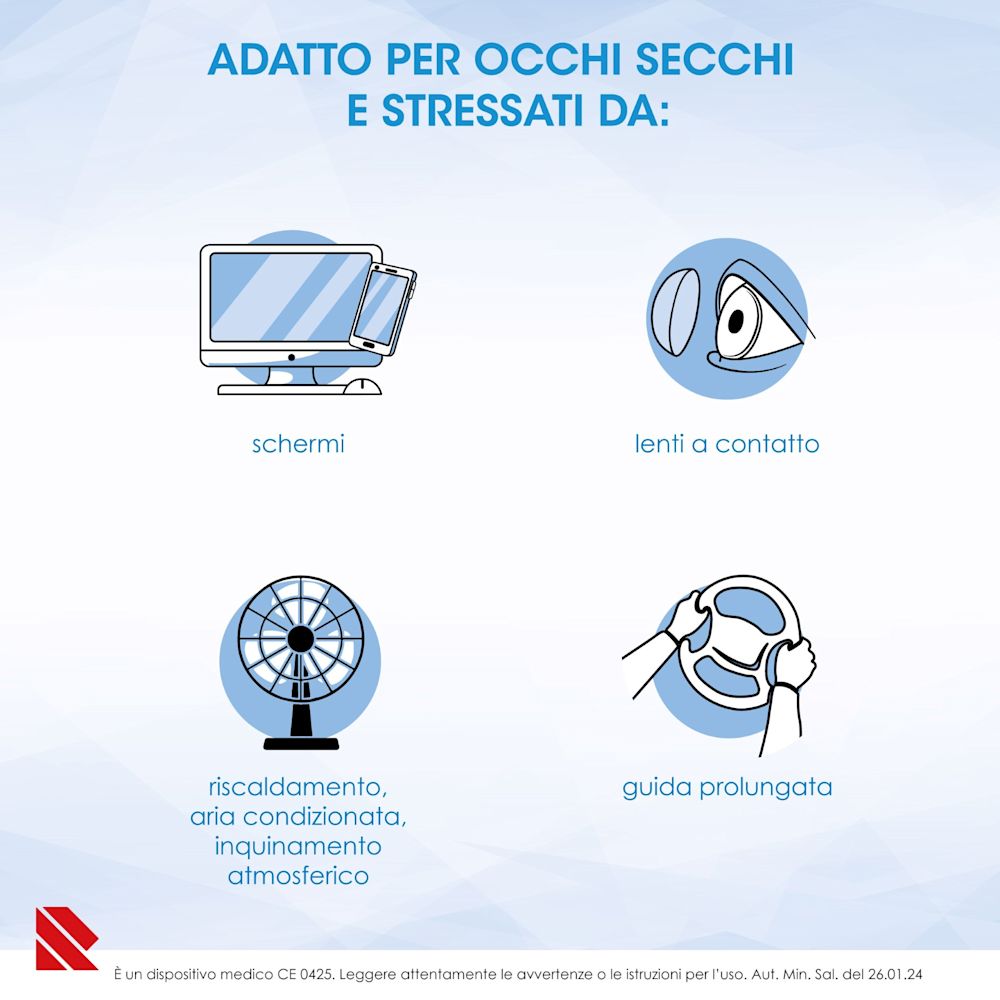 ADATTO PER OCCHI SECCHI
E STRESSATI DA:

schermi

lenti a contatto

riscaldamento,
aria condizionata,
inquinamento
atmosferico

guida prolungata

È un dispositivo medico CE 0425. Leggere attentamente le avvertenze o le istruzioni per l'uso. Aut. Min. Sal. del 26.01.24